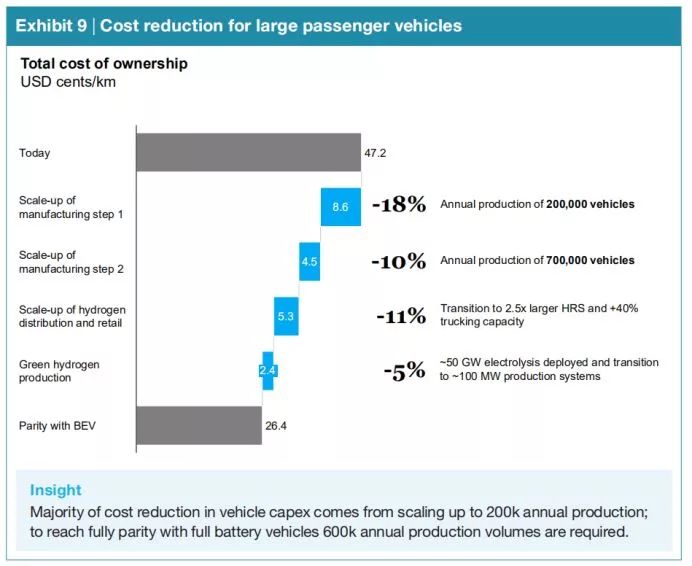 Exhibit 9 | Cost reduction for large passenger vehicles

Total cost of ownership
USD cents/km

Today
47.2

Scale-up of manufacturing step 1
8.6
-18%
Annual production of 200,000 vehicles

Scale-up of manufacturing step 2
4.5
-10%
Annual production of 700,000 vehicles

Scale-up of hydrogen distribution and retail
5.3
-11%
Transition to 2.5x larger HRS and +40% trucking capacity

Green hydrogen production
2.4
-5%
~50 GW electrolysis deployed and transition to ~100 MW production systems

Parity with BEV
26.4

Insight
Majority of cost reduction in vehicle capex comes from scaling up to 200k annual production; to reach fully parity with full battery vehicles 600k annual production volumes are required.